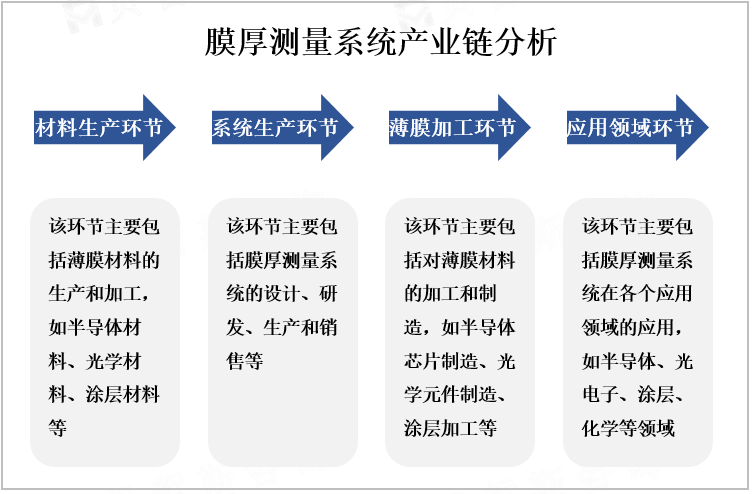 膜厚测量系统产业链分析

材料生产环节

系统生产环节

薄膜加工环节

应用领域环节

该环节主要包括薄膜材料的生产和加工，如半导体材料、光学材料、涂层材料等

该环节主要包括膜厚测量系统的设计、研发、生产和销售等

该环节主要包括对薄膜材料的加工和制造，如半导体芯片制造、光学元件制造、涂层加工等

该环节主要包括膜厚测量系统在各个应用领域的应用，如半导体、光电子、涂层、化学等领域